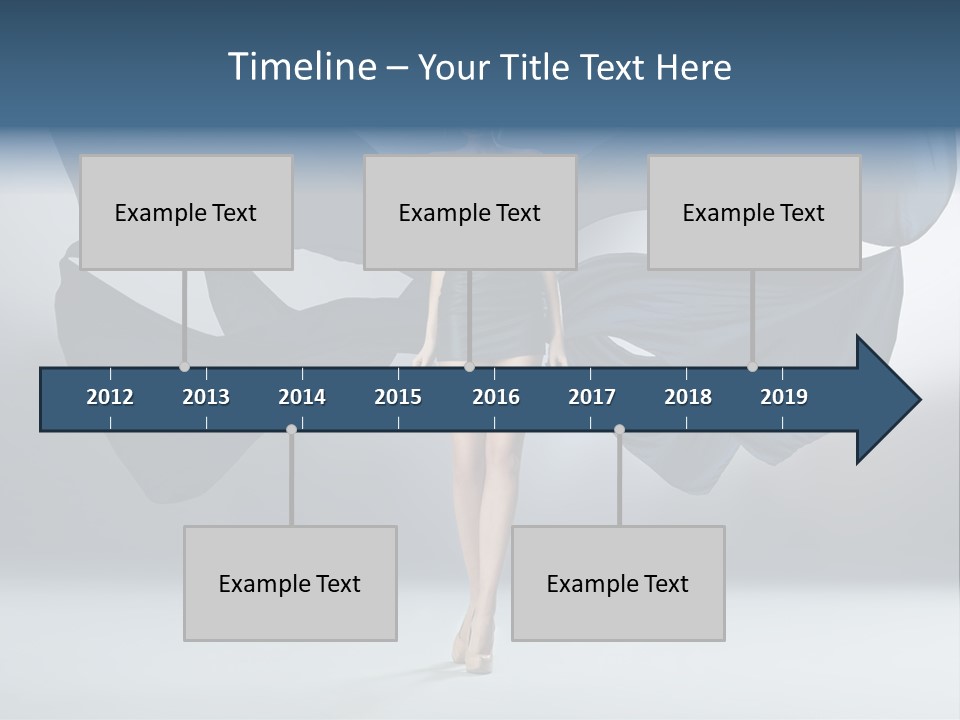 Timeline – Your Title Text Here

Example Text

Example Text

Example Text

2012 2013 2014 2015 2016 2017 2018 2019

Example Text

Example Text